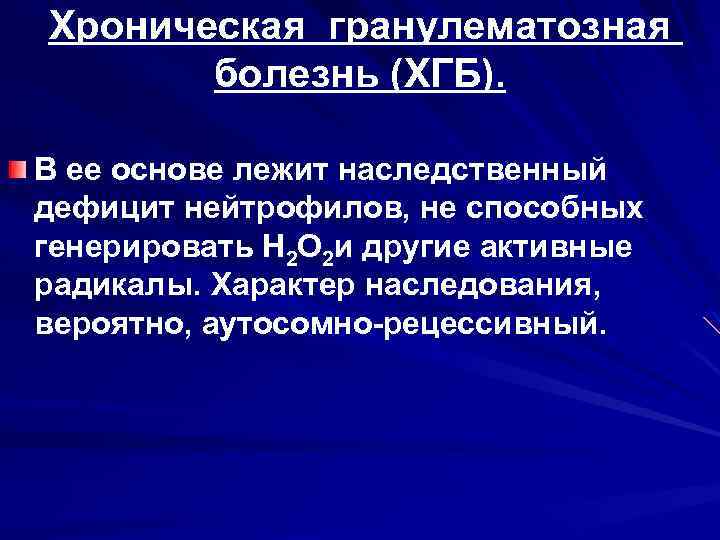 Хроническая гранулематозная болезнь (ХГБ).

В ее основе лежит наследственный дефицит нейтрофилов, не способных генерировать $H_2O_2$и другие активные радикалы. Характер наследования, вероятно, аутосомно-рецессивный.